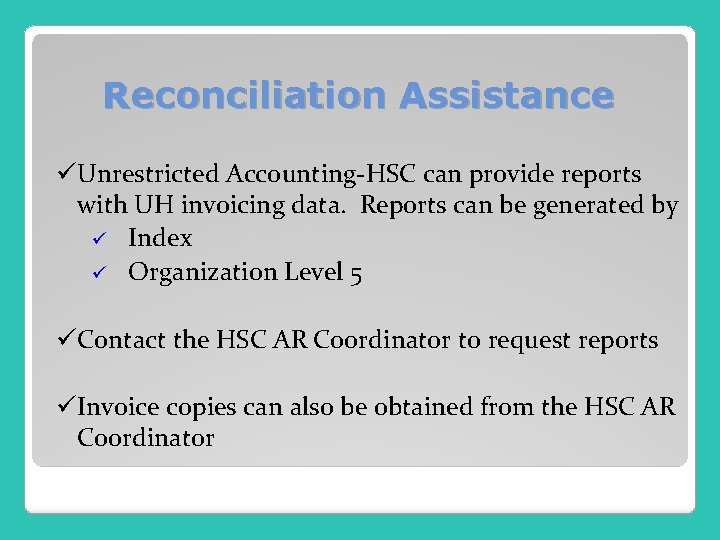 Reconciliation Assistance

✓Unrestricted Accounting-HSC can provide reports with UH invoicing data. Reports can be generated by
✓ Index
✓ Organization Level 5

✓Contact the HSC AR Coordinator to request reports

✓Invoice copies can also be obtained from the HSC AR Coordinator